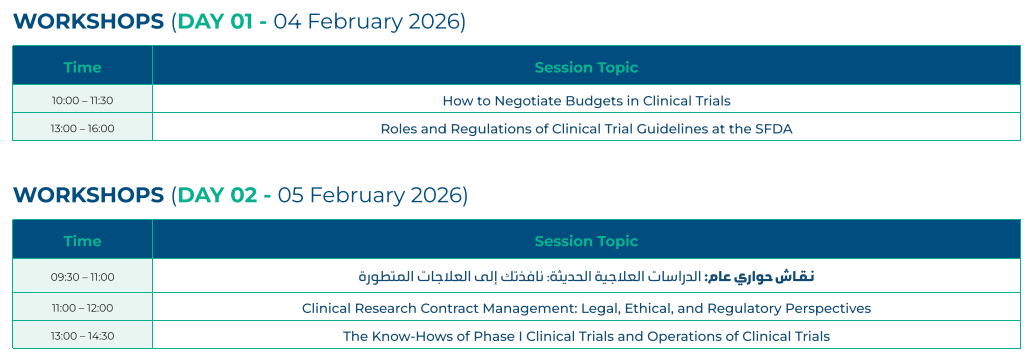 WORKSHOPS (DAY 01 - 04 February 2026)

| Time | Session Topic |
|---|---|
| 10:00 – 11:30 | How to Negotiate Budgets in Clinical Trials |
| 13:00 – 16:00 | Roles and Regulations of Clinical Trial Guidelines at the SFDA |

WORKSHOPS (DAY 02 - 05 February 2026)

| Time | Session Topic |
|---|---|
| 09:30 – 11:00 | نقاش حواري عام: الدراسات العلاجية الحديثة: نافذتك إلى العلاجات المتطورة |
| 11:00 – 12:00 | Clinical Research Contract Management: Legal, Ethical, and Regulatory Perspectives |
| 13:00 – 14:30 | The Know-Hows of Phase I Clinical Trials and Operations of Clinical Trials |